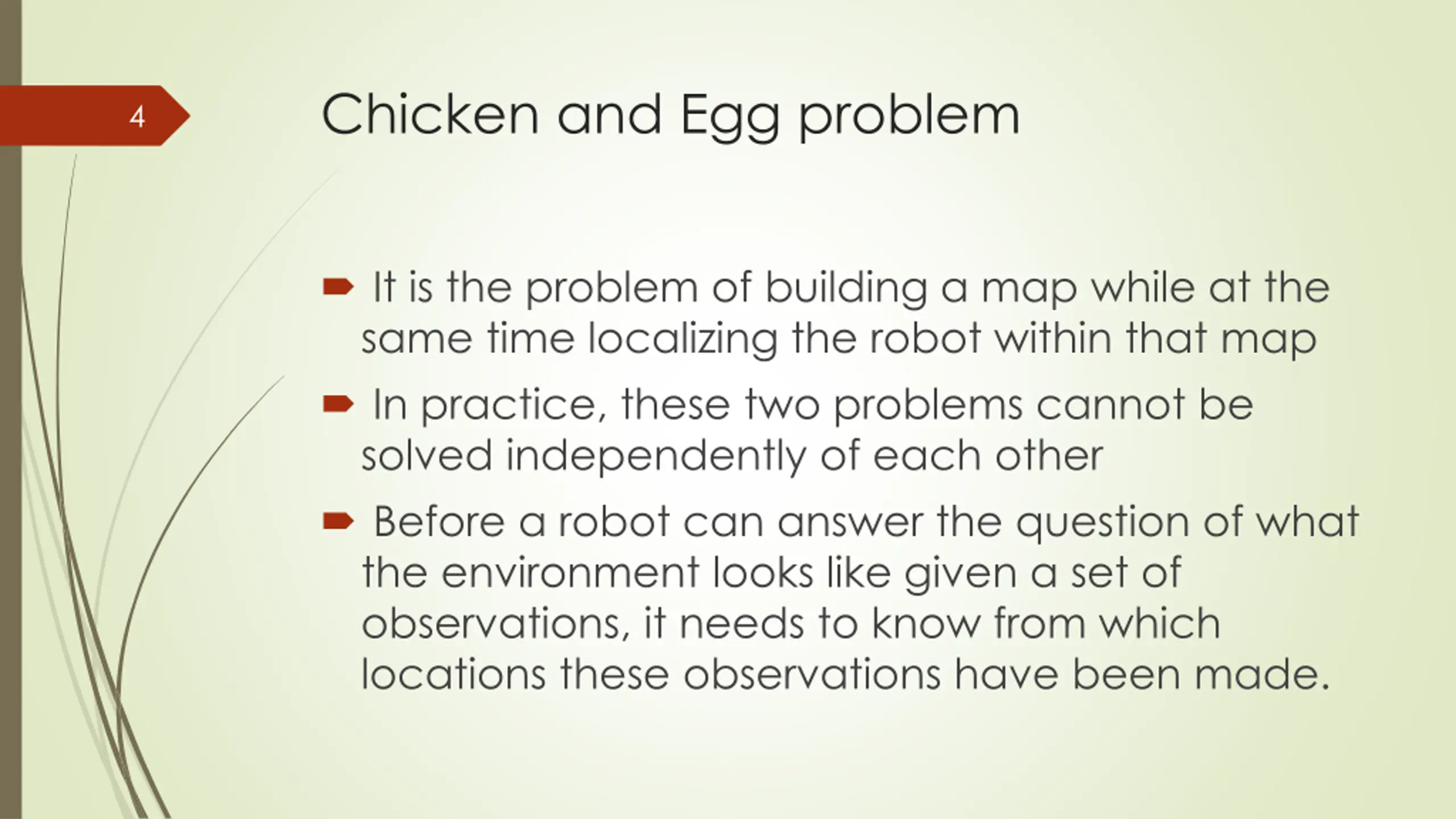 4

Chicken and Egg problem

It is the problem of building a map while at the same time localizing the robot within that map

In practice, these two problems cannot be solved independently of each other

Before a robot can answer the question of what the environment looks like given a set of observations, it needs to know from which locations these observations have been made.